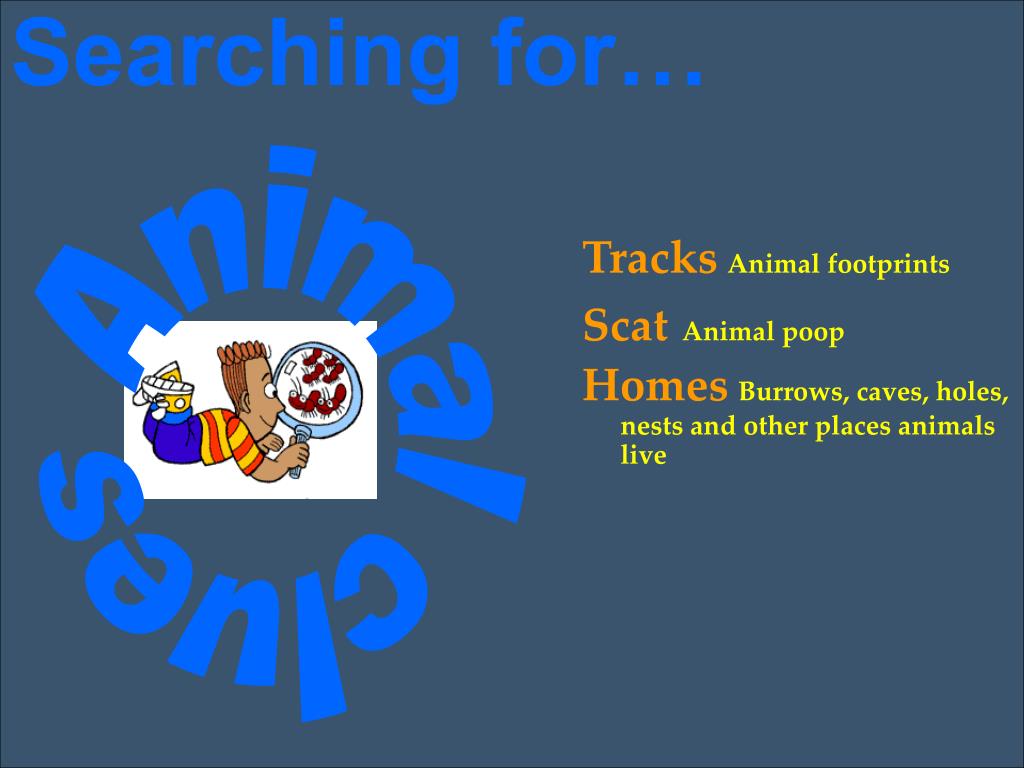 Searching for…

Animal clues

Tracks Animal footprints

Scat Animal poop

Homes Burrows, caves, holes, nests and other places animals live